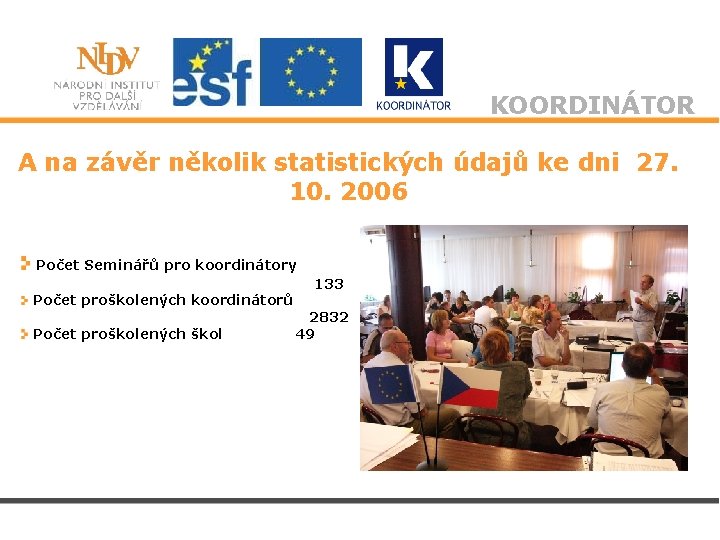 NIDV
NÁRODNÍ INSTITUT PRO DALŠÍ VZDĚLÁVÁNÍ

esf

K
KOORDINÁTOR

KOORDINÁTOR

A na závěr několik statistických údajů ke dni 27. 10. 2006

Počet Seminářů pro koordinátory 133

Počet proškolených koordinátorů 2832

Počet proškolených škol 49